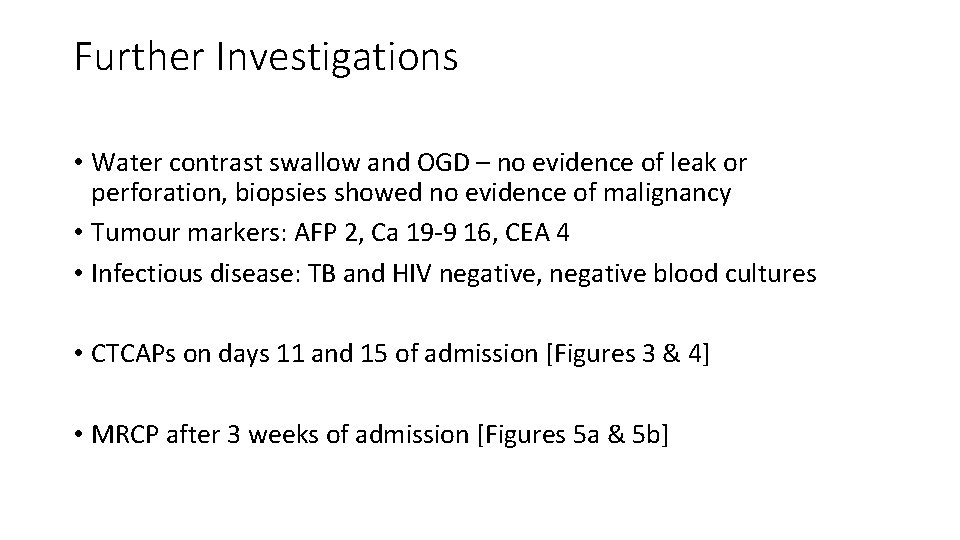 Further Investigations

• Water contrast swallow and OGD – no evidence of leak or perforation, biopsies showed no evidence of malignancy
• Tumour markers: AFP 2, Ca 19-9 16, CEA 4
• Infectious disease: TB and HIV negative, negative blood cultures

• CTCAPs on days 11 and 15 of admission [Figures 3 & 4]

• MRCP after 3 weeks of admission [Figures 5a & 5b]